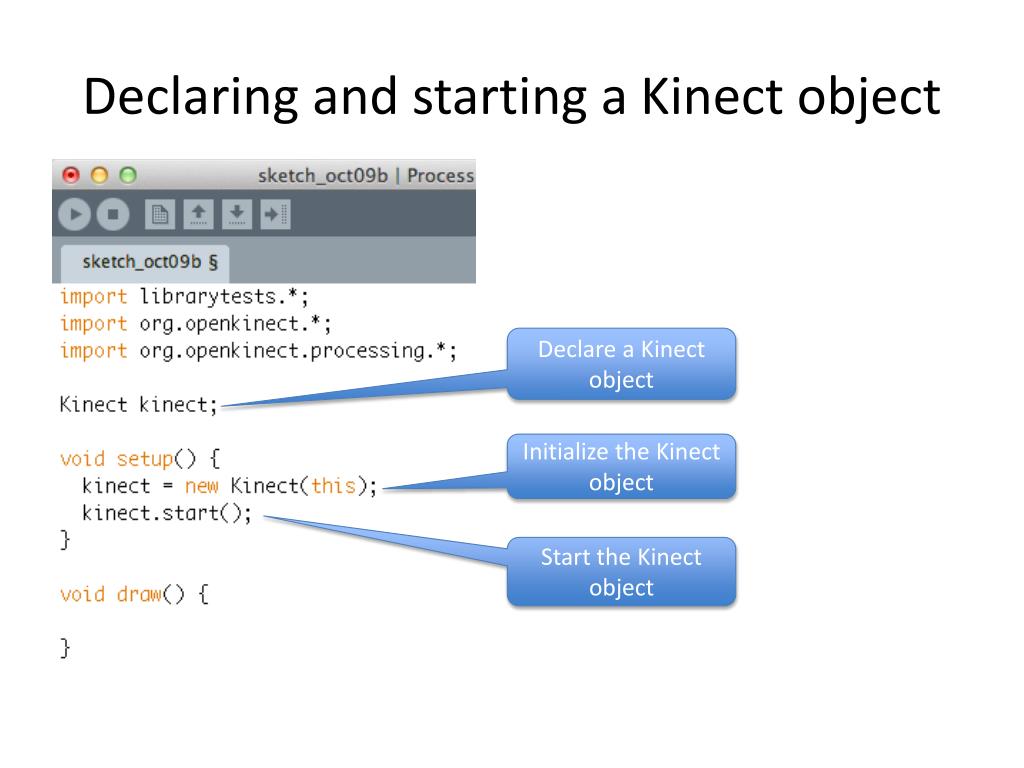 Declaring and starting a Kinect object

sketch_oct09b | Process

sketch_oct09b §

import librarytests.*;
import org.openkinect.*;
import org.openkinect.processing.*;

Kinect kinect;

void setup() {
  kinect = new Kinect(this);
  kinect.start();
}

void draw() {

}

Declare a Kinect object

Initialize the Kinect object

Start the Kinect object